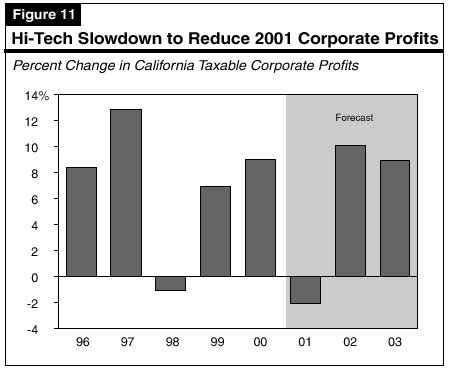 Figure 11

Hi-Tech Slowdown to Reduce 2001 Corporate Profits

Percent Change in California Taxable Corporate Profits

14%
12
10
8
6
4
2
0
-2
-4

Forecast

96
97
98
99
00
01
02
03